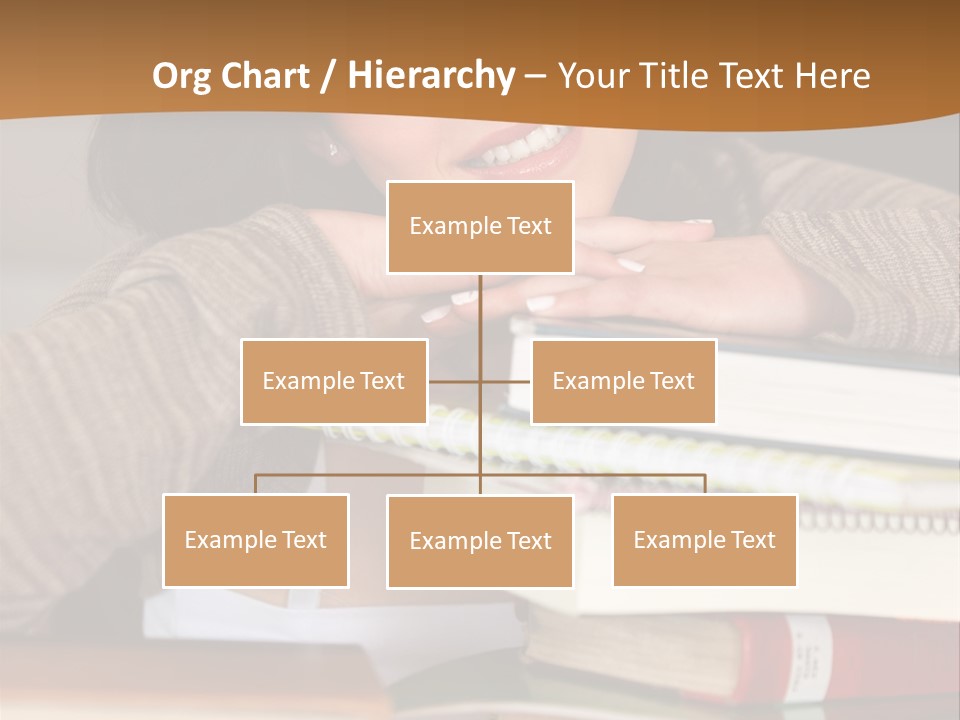 Org Chart / Hierarchy – Your Title Text Here

Example Text

Example Text

Example Text

Example Text

Example Text

Example Text